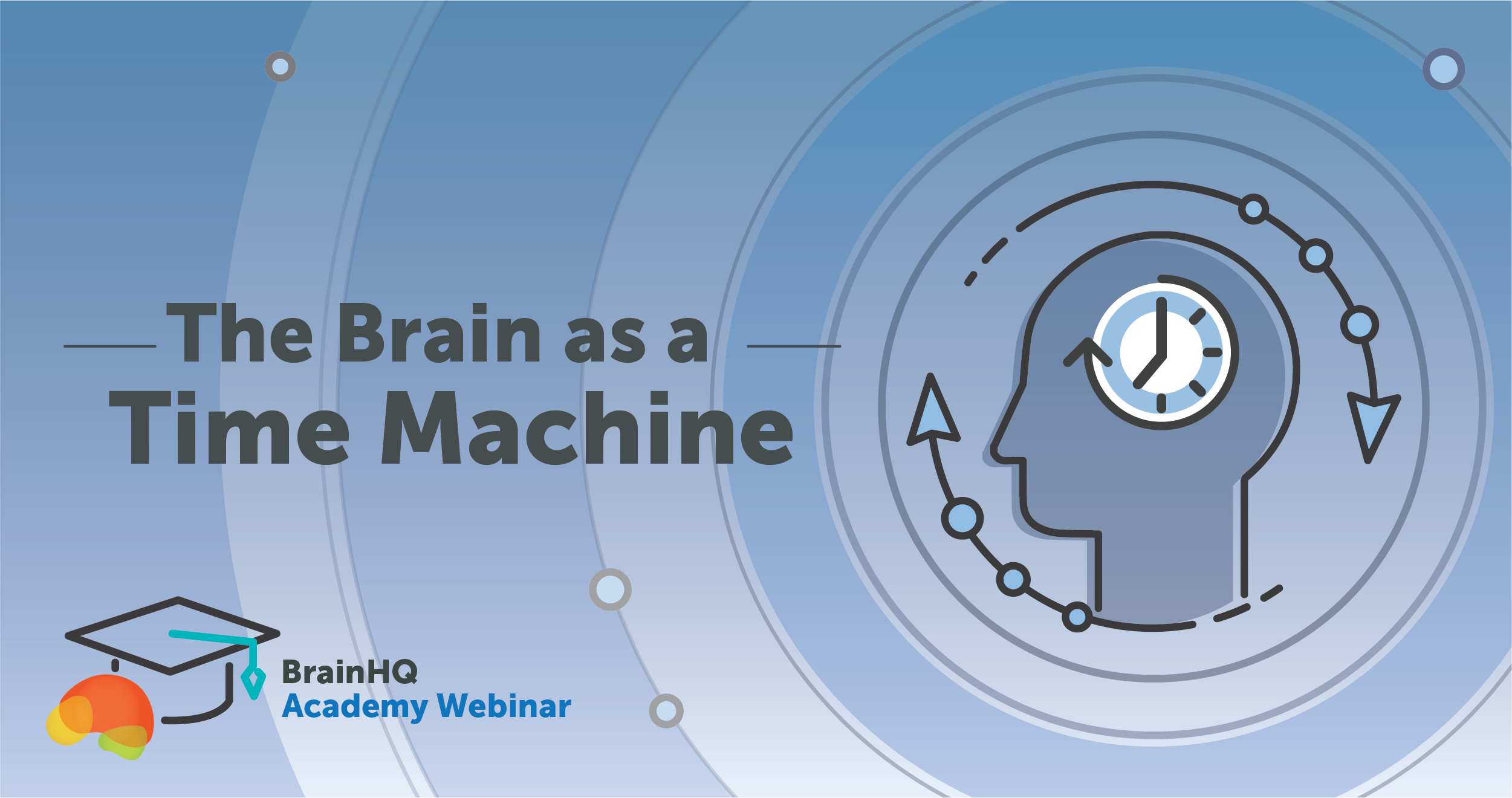 The Brain as a
Time Machine

BrainHQ
Academy Webinar